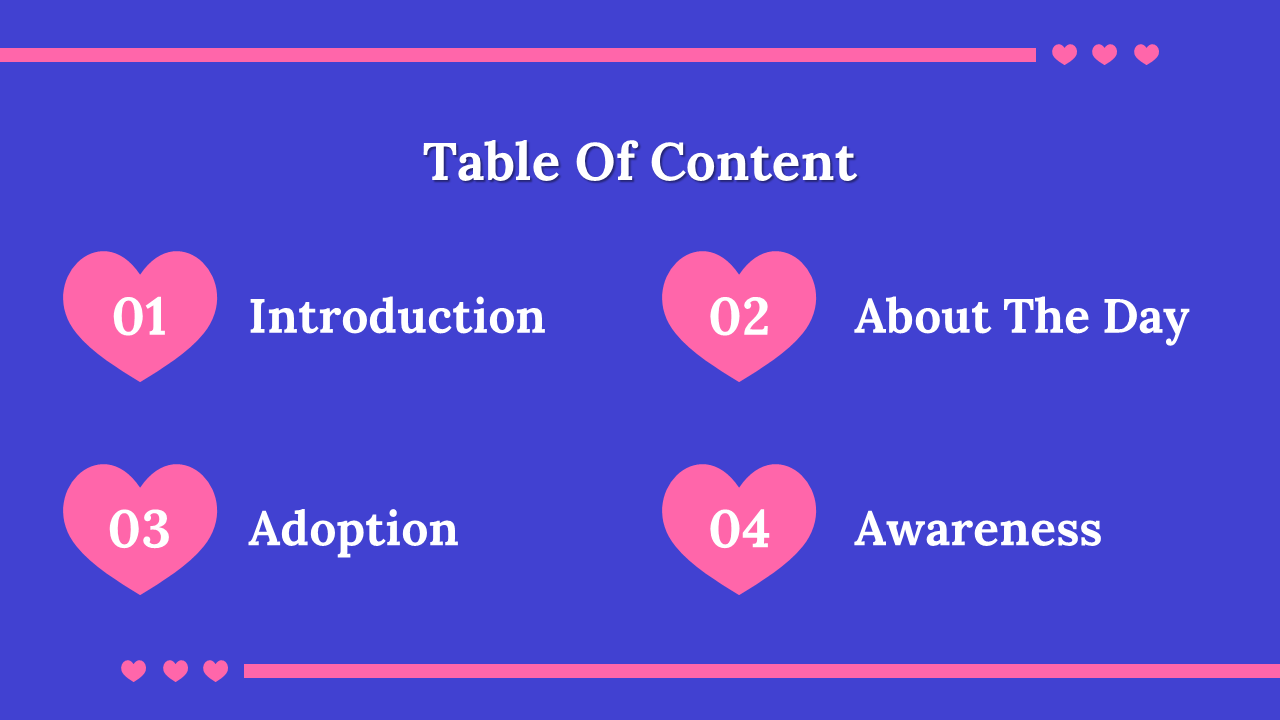 Table Of Content

01 Introduction

02 About The Day

03 Adoption

04 Awareness